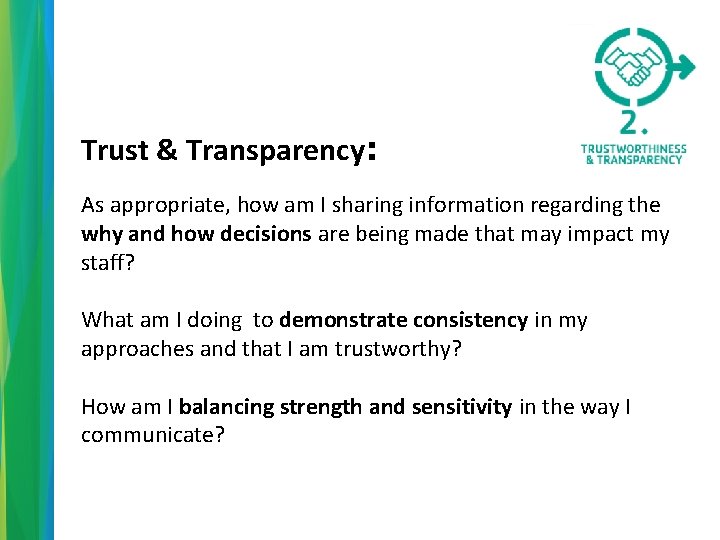 2.
TRUSTWORTHINESS
& TRANSPARENCY

Trust & Transparency:

As appropriate, how am I sharing information regarding the why and how decisions are being made that may impact my staff?

What am I doing to demonstrate consistency in my approaches and that I am trustworthy?

How am I balancing strength and sensitivity in the way I communicate?